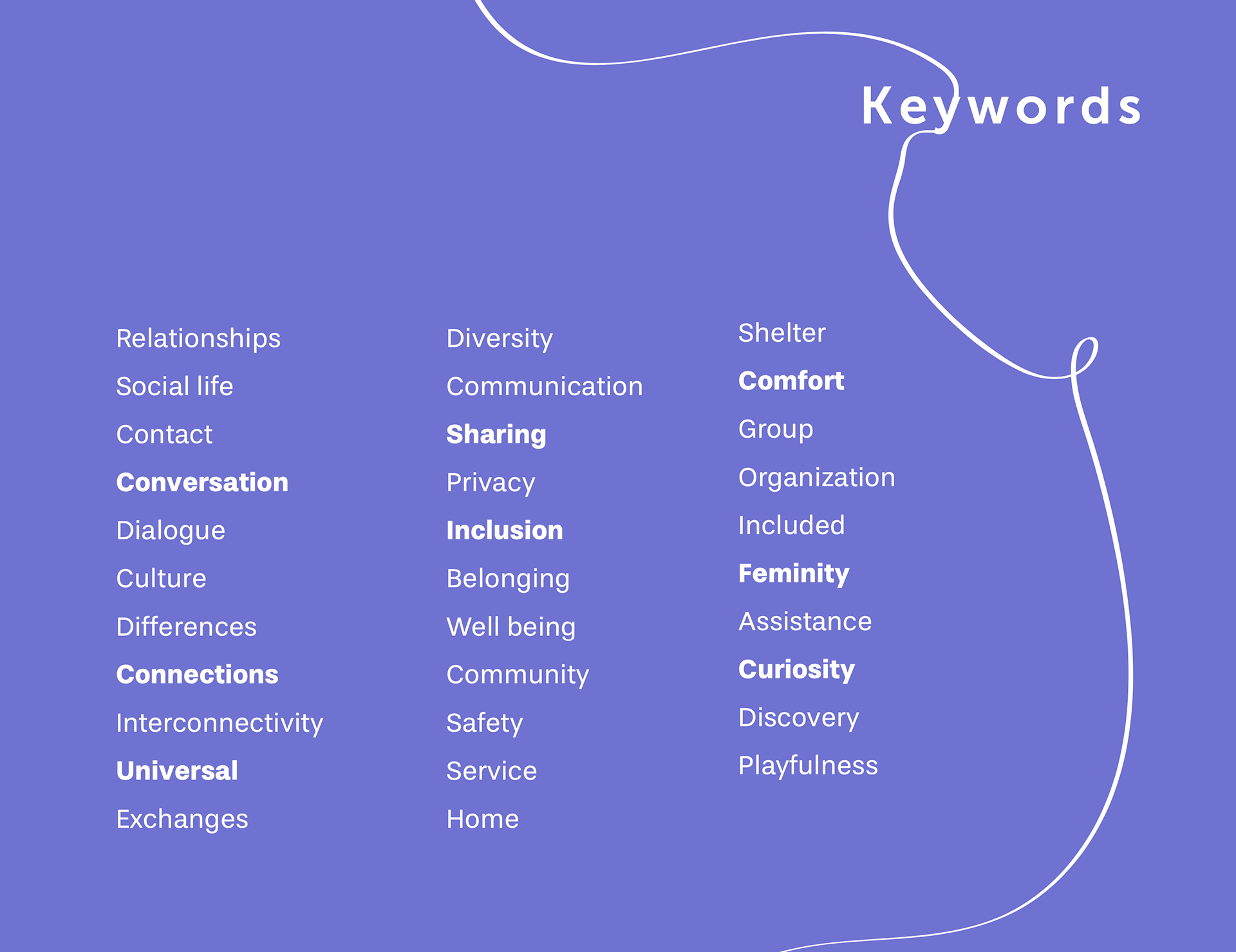 Keywords

Relationships
Social life
Contact
Conversation
Dialogue
Culture
Differences
Connections
Interconnectivity
Universal
Exchanges

Diversity
Communication
Sharing
Privacy
Inclusion
Belonging
Well being
Community
Safety
Service
Home

Shelter
Comfort
Group
Organization
Included
Feminity
Assistance
Curiosity
Discovery
Playfulness